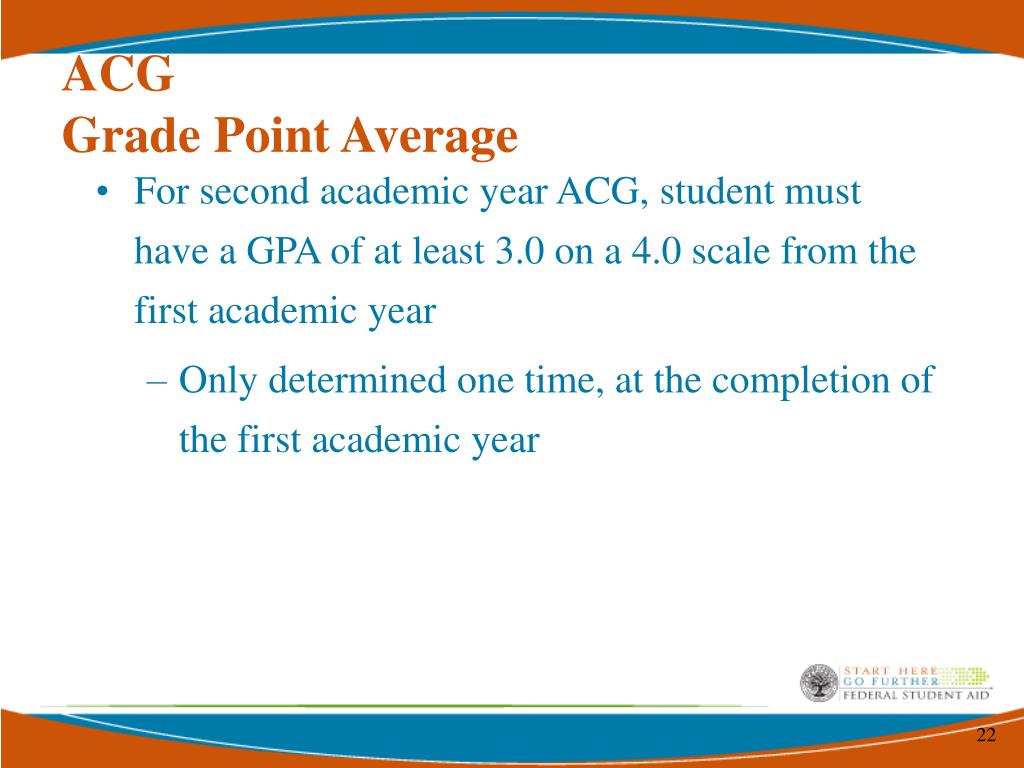 ACG
Grade Point Average

• For second academic year ACG, student must have a GPA of at least 3.0 on a 4.0 scale from the first academic year

– Only determined one time, at the completion of the first academic year

START HERE
GO FURTHER
FEDERAL STUDENT AID

22